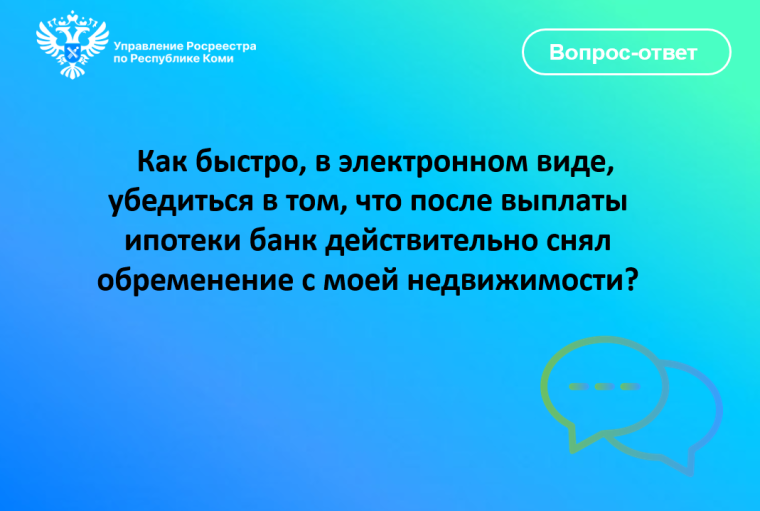 Управление Росреестра по Республике Коми

Вопрос-ответ

Как быстро, в электронном виде, убедиться в том, что после выплаты ипотеки банк действительно снял обременение с моей недвижимости?